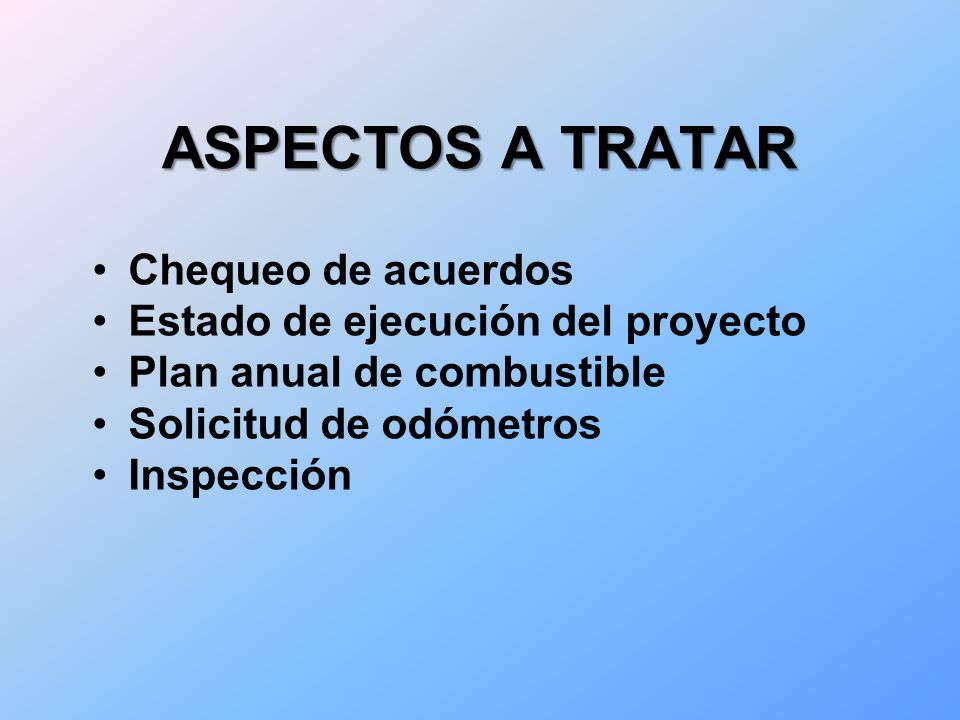 ASPECTOS A TRATAR

• Chequeo de acuerdos
• Estado de ejecución del proyecto
• Plan anual de combustible
• Solicitud de odómetros
• Inspección